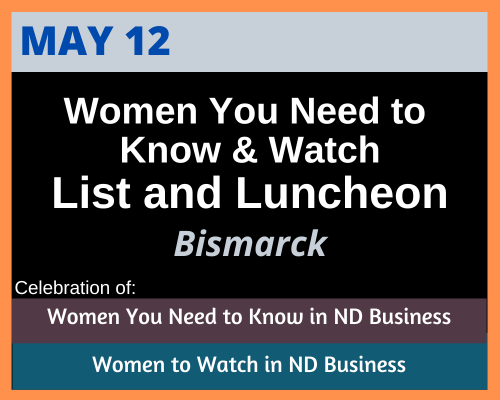 MAY 12

Women You Need to Know & Watch List and Luncheon

Bismarck

Celebration of:

Women You Need to Know in ND Business

Women to Watch in ND Business